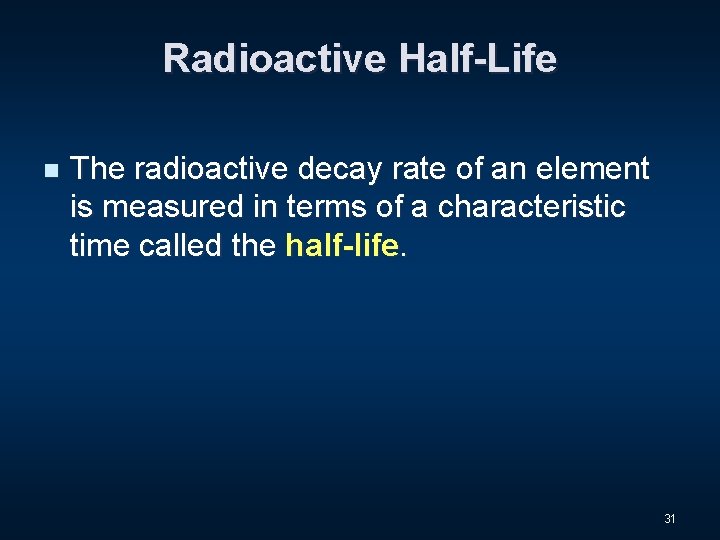 Radioactive Half-Life

The radioactive decay rate of an element is measured in terms of a characteristic time called the half-life.

31